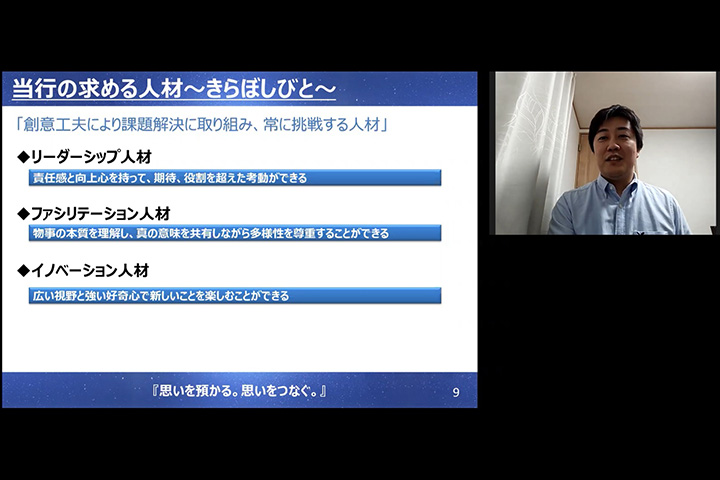 当行の求める人材～きらぼしびと～

「創意工夫により課題解決に取り組み、常に挑戦する人材」

◆リーダーシップ人材

責任感と向上心を持って、期待、役割を超えた考動ができる

◆ファシリテーション人材

物事の本質を理解し、真の意味を共有しながら多様性を尊重することができる

◆イノベーション人材

広い視野と強い好奇心で新しいことを楽しむことができる

『思いを預かる。思いをつなぐ。』

9